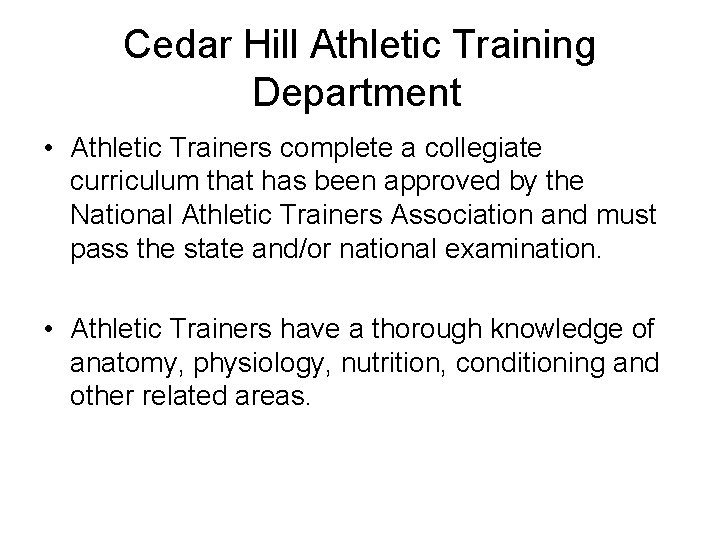 Cedar Hill Athletic Training Department

• Athletic Trainers complete a collegiate curriculum that has been approved by the National Athletic Trainers Association and must pass the state and/or national examination.

• Athletic Trainers have a thorough knowledge of anatomy, physiology, nutrition, conditioning and other related areas.